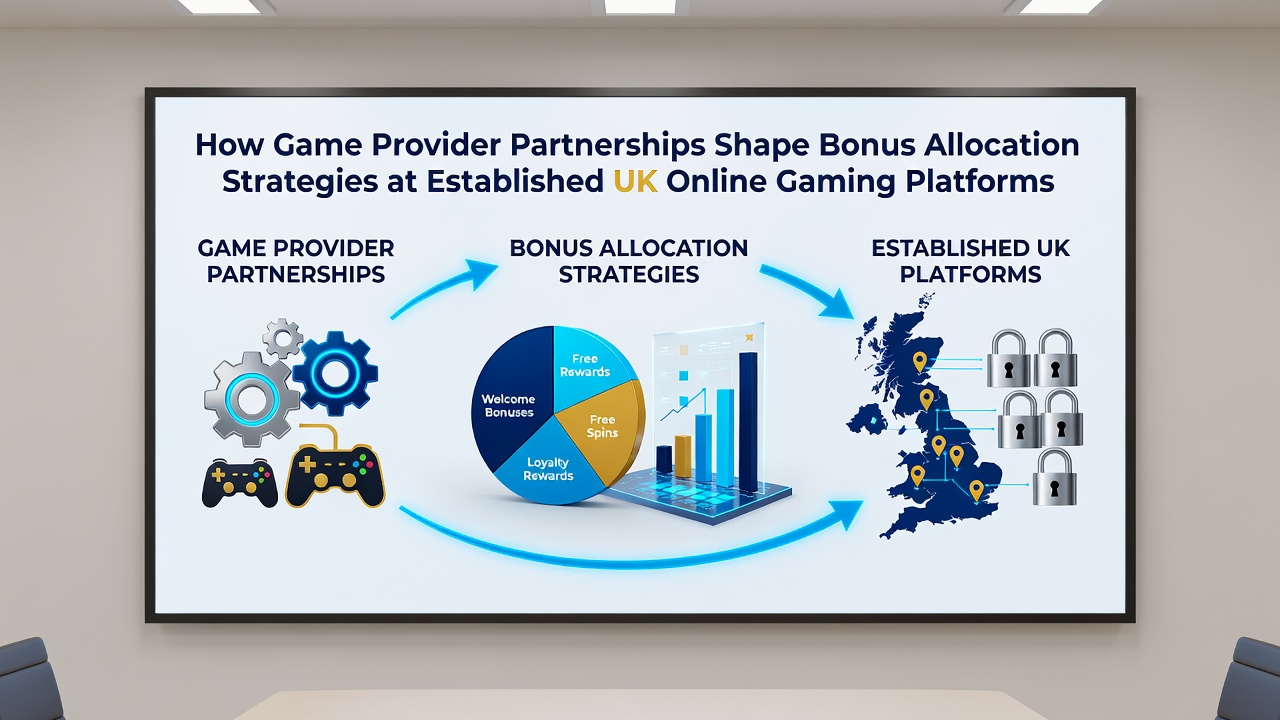 How Game Provider Partnerships Shape Bonus Allocation Strategies at Established UK Online Gaming Platforms

GAME PROVIDER PARTNERSHIPS

BONUS ALLOCATION STRATEGIES

ESTABLISHED UK PLATFORMS

Welcome Bonuses

Free Rewards

Free Spins

Loyalty Rewards